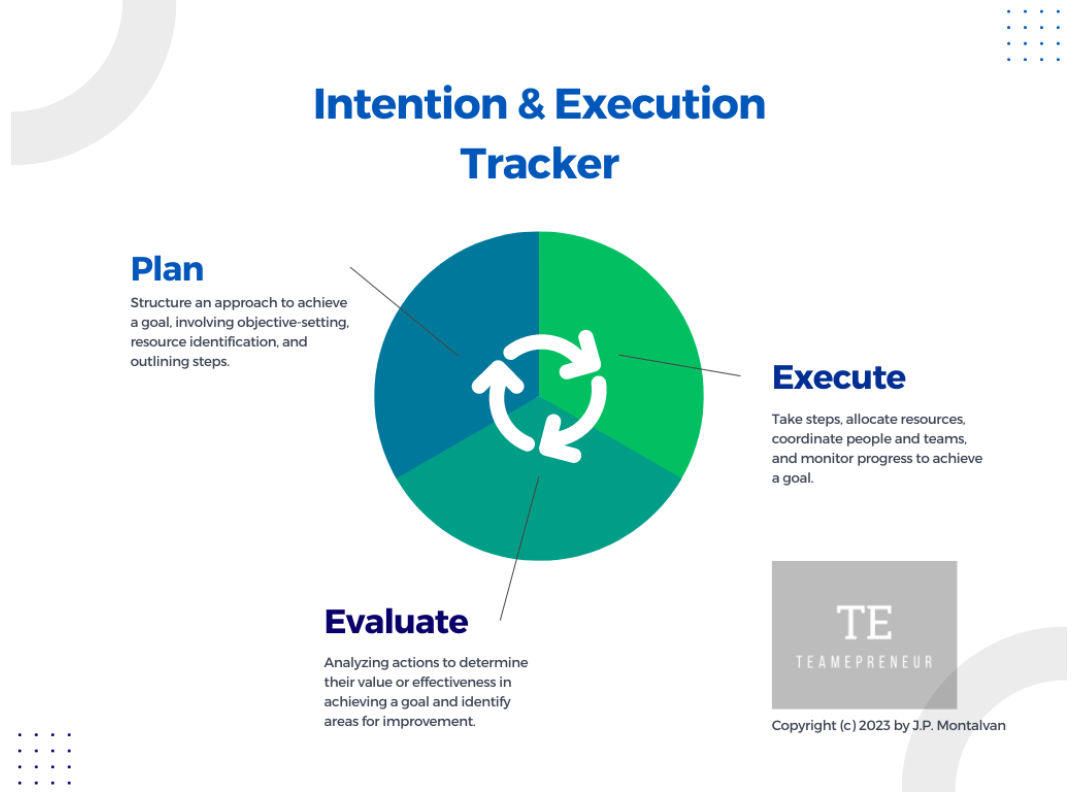 Intention & Execution Tracker

Plan

Structure an approach to achieve a goal, involving objective-setting, resource identification, and outlining steps.

Execute

Take steps, allocate resources, coordinate people and teams, and monitor progress to achieve a goal.

Evaluate

Analyzing actions to determine their value or effectiveness in achieving a goal and identify areas for improvement.

TE
TEAMEPRENEUR

Copyright (c) 2023 by J.P. Montalvan